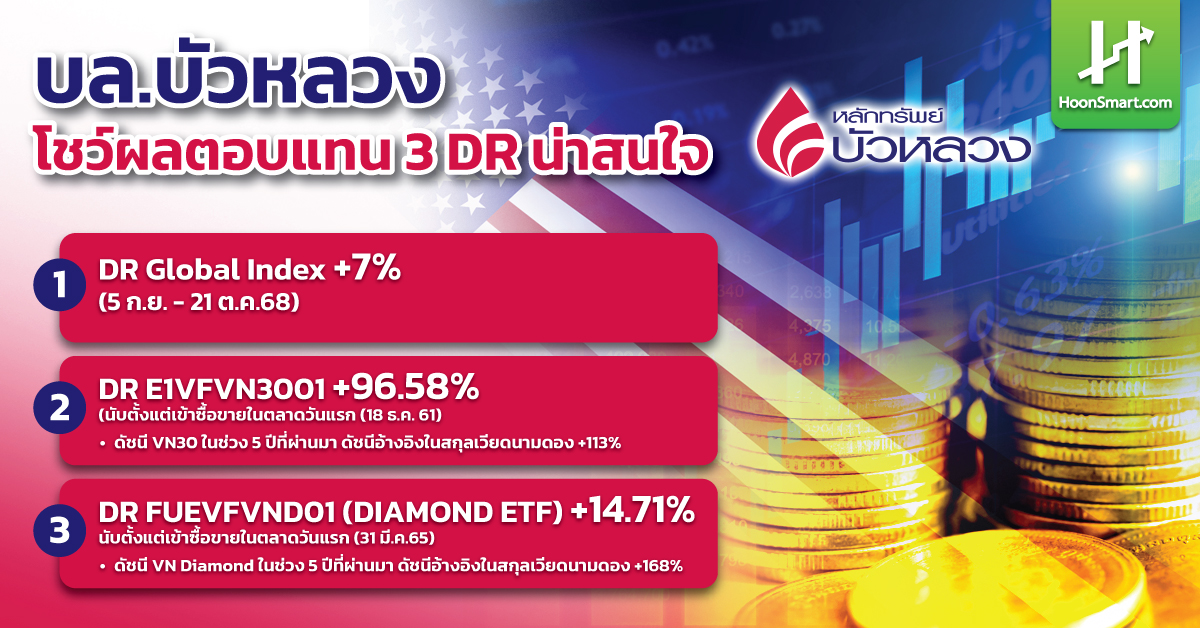 บล.บัวหลวง
โชว์ผลตอบแทน 3 DR น่าสนใจ

หลักทรัพย์ บัวหลวง

HoonSmart.com

1 DR Global Index +7%
(5 ก.ย. - 21 ต.ค.68)

2 DR E1VFVN3001 +96.58%
(นับตั้งแต่เข้าซื้อขายในตลาดวันแรก (18 ธ.ค. 61)
• ดัชนี VN30 ในช่วง 5 ปีที่ผ่านมา ดัชนีอ้างอิงในสกุลเวียดนามดอง +113%

3 DR FUEVFVND01 (DIAMOND ETF) +14.71%
นับตั้งแต่เข้าซื้อขายในตลาดวันแรก (31 มี.ค.65)
• ดัชนี VN Diamond ในช่วง 5 ปีที่ผ่านมา ดัชนีอ้างอิงในสกุลเวียดนามดอง +168%